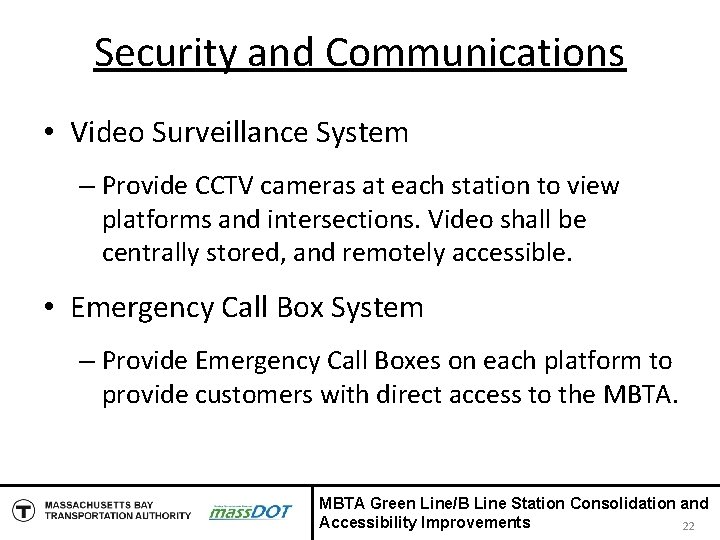 Security and Communications

• Video Surveillance System

– Provide CCTV cameras at each station to view platforms and intersections. Video shall be centrally stored, and remotely accessible.

• Emergency Call Box System

– Provide Emergency Call Boxes on each platform to provide customers with direct access to the MBTA.

T MASSACHUSETTS BAY TRANSPORTATION AUTHORITY massDOT

MBTA Green Line/B Line Station Consolidation and Accessibility Improvements 22